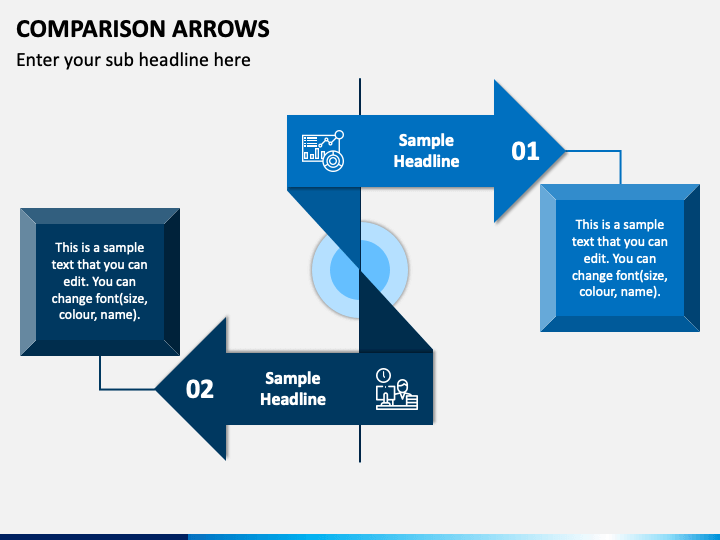 COMPARISON ARROWS

Enter your sub headline here

Sample Headline

01

This is a sample text that you can edit. You can change font(size, colour, name).

This is a sample text that you can edit. You can change font(size, colour, name).

02

Sample Headline